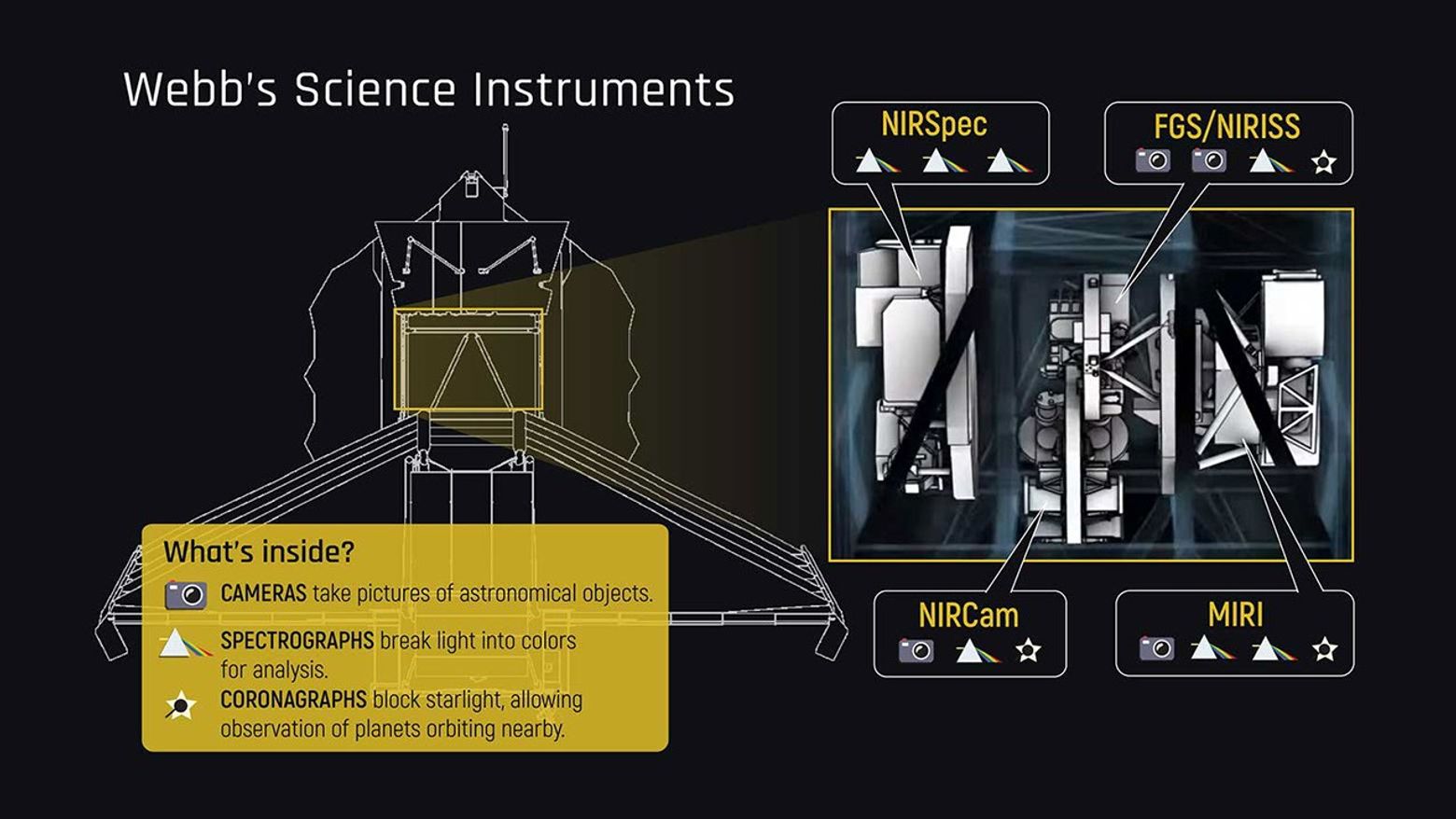 Webb's Science Instruments

NIRSpec

FGS/NIRISS

NIRCam

MIRI

What's inside?

CAMERAS take pictures of astronomical objects.

SPECTROGRAPHS break light into colors for analysis.

CORONAGRAPHS block starlight, allowing observation of planets orbiting nearby.